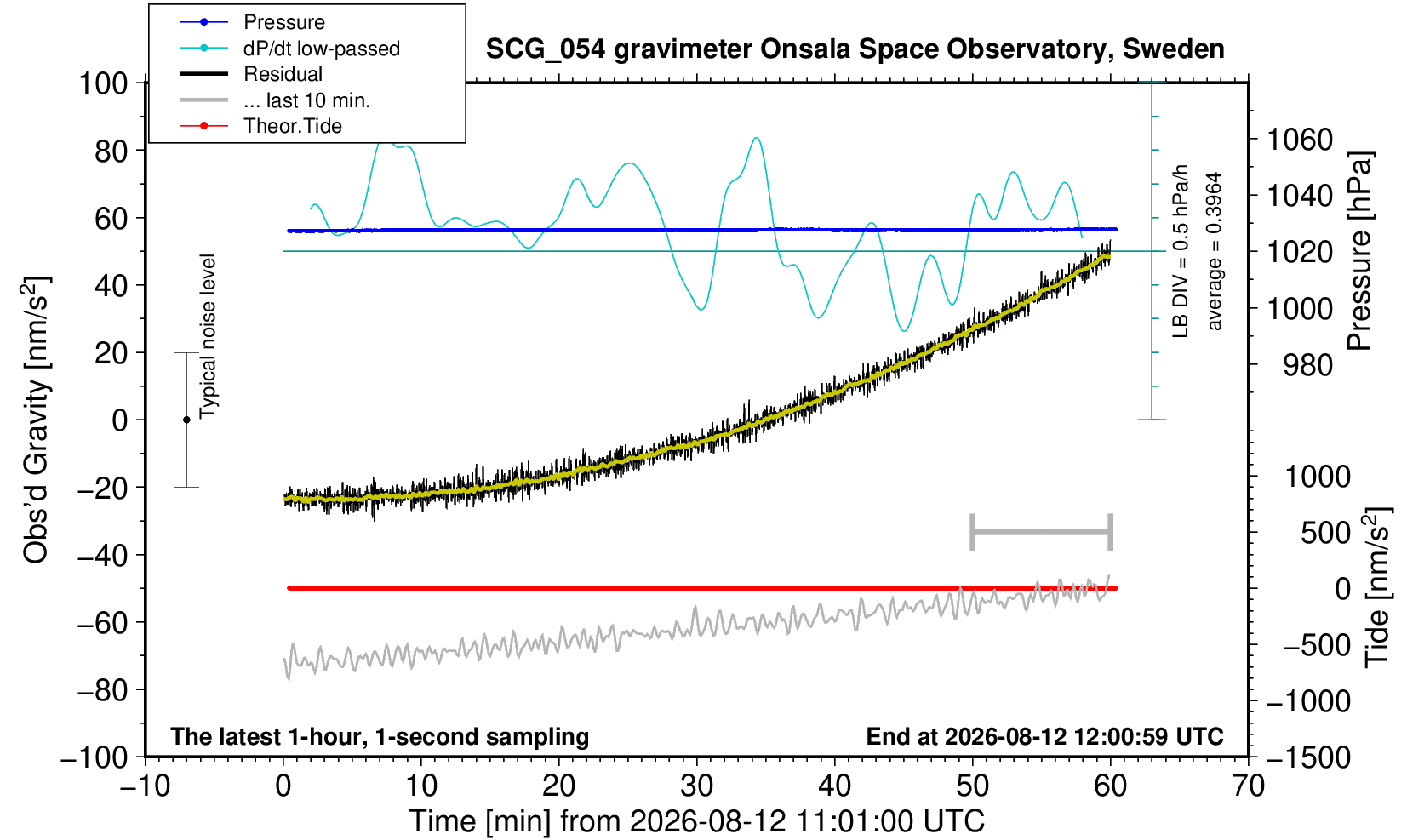 Pressure
dP/dt low-passed
Residual
... last 10 min.
Theor.Tide

SCG_054 gravimeter Onsala Space Observatory, Sweden

100
80
60
40
20
0
−20
−40
−60
−80
−100

Obs'd Gravity [nm/s$^2$]

Typical noise level

LB DIV = 0.5 hPa/h
average = 0.3964

1060
1040
1020
1000
980

Pressure [hPa]

1000
500
0
−500
−1000
−1500

Tide [nm/s$^2$]

The latest 1-hour, 1-second sampling
End at 2026-08-12 12:00:59 UTC

−10
0
10
20
30
40
50
60
70

Time [min] from 2026-08-12 11:01:00 UTC